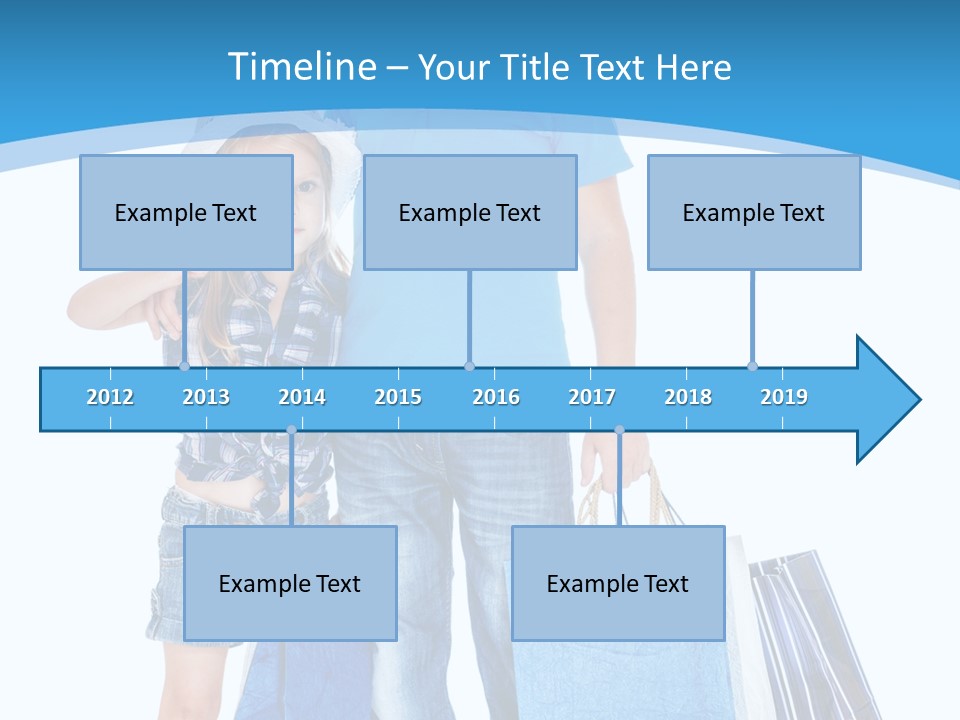 Timeline – Your Title Text Here

Example Text

Example Text

Example Text

2012 2013 2014 2015 2016 2017 2018 2019

Example Text

Example Text